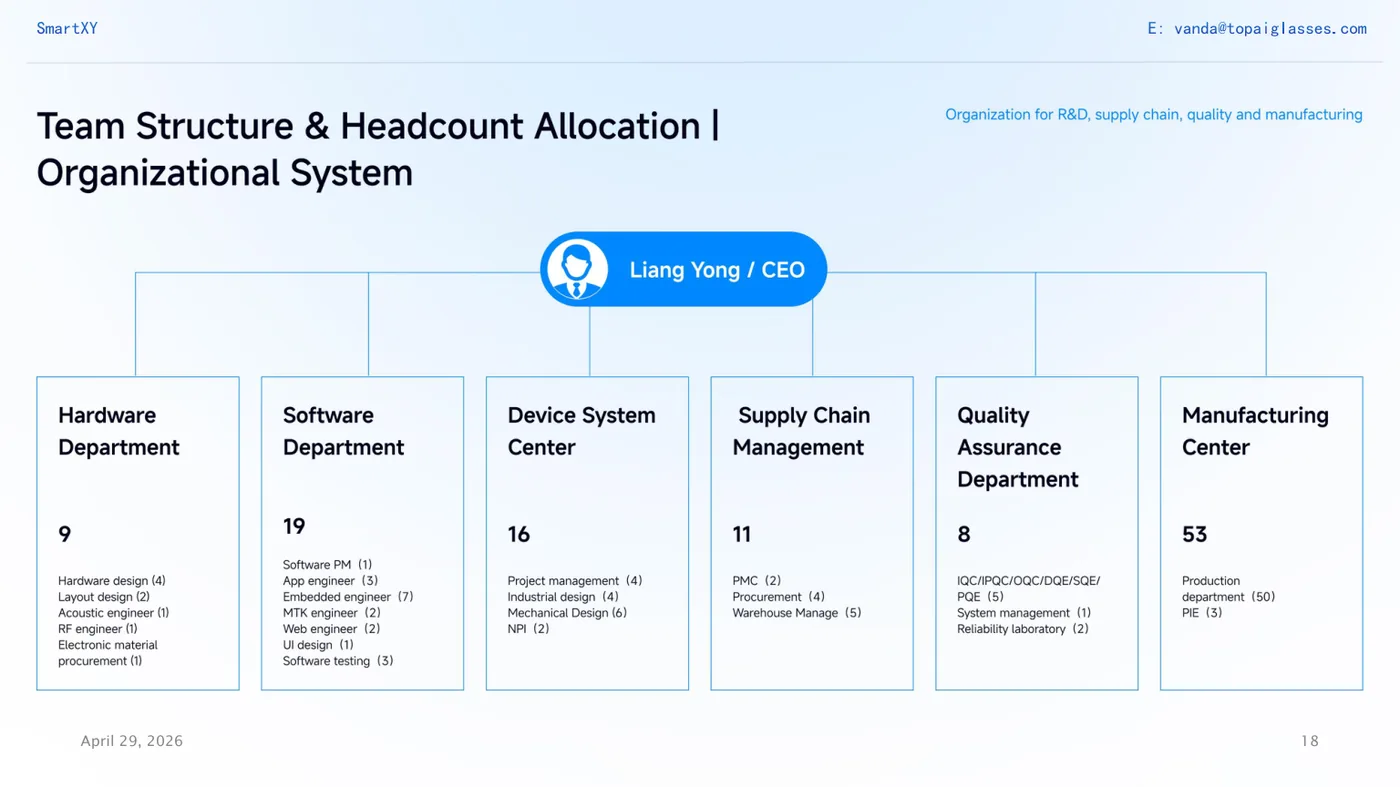 SmartXY

E: vanda@topaiglasses.com

Team Structure & Headcount Allocation | Organizational System

Organization for R&D, supply chain, quality and manufacturing

Liang Yong / CEO

Hardware Department

9

Hardware design (4)
Layout design (2)
Acoustic engineer (1)
RF engineer (1)
Electronic material procurement (1)

Software Department

19

Software PM (1)
App engineer (3)
Embedded engineer (7)
MTK engineer (2)
Web engineer (2)
UI design (1)
Software testing (3)

Device System Center

16

Project management (4)
Industrial design (4)
Mechanical Design (6)
NPI (2)

Supply Chain Management

11

PMC (2)
Procurement (4)
Warehouse Manage (5)

Quality Assurance Department

8

IQC/IPQC/OQC/DQE/SQE/PQE (5)
System management (1)
Reliability laboratory (2)

Manufacturing Center

53

Production department (50)
PIE (3)

April 29, 2026

18